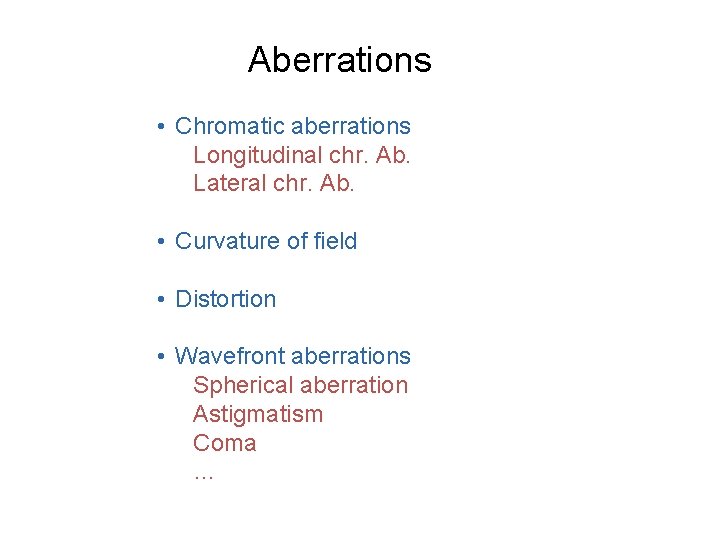 Aberrations

• Chromatic aberrations
Longitudinal chr. Ab.
Lateral chr. Ab.

• Curvature of field

• Distortion

• Wavefront aberrations
Spherical aberration
Astigmatism
Coma
…